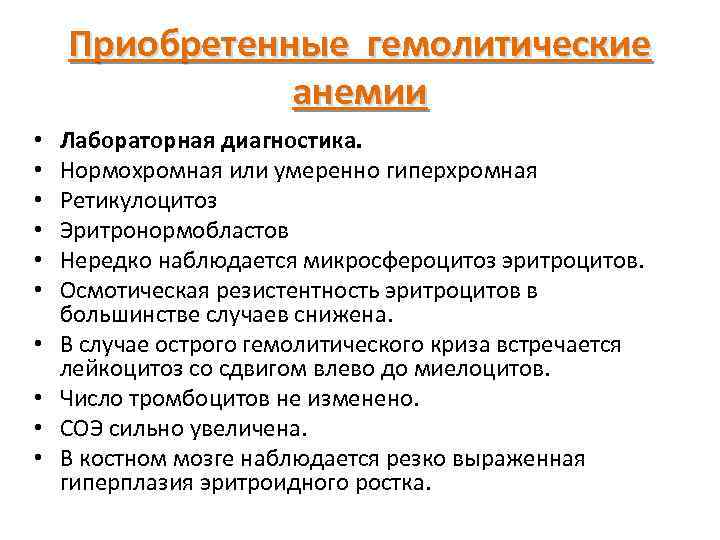 Приобретенные гемолитические анемии

• Лабораторная диагностика.
• Нормохромная или умеренно гиперхромная
• Ретикулоцитоз
• Эритронормобластов
• Нередко наблюдается микросфероцитоз эритроцитов.
• Осмотическая резистентность эритроцитов в большинстве случаев снижена.
• В случае острого гемолитического криза встречается лейкоцитоз со сдвигом влево до миелоцитов.
• Число тромбоцитов не изменено.
• СОЭ сильно увеличена.
• В костном мозге наблюдается резко выраженная гиперплазия эритроидного ростка.